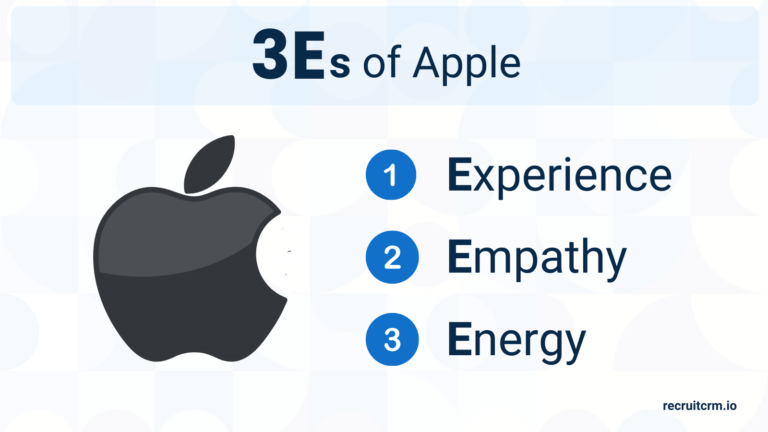 3Es of Apple

1 Experience

2 Empathy

3 Energy

recruitcrm.io